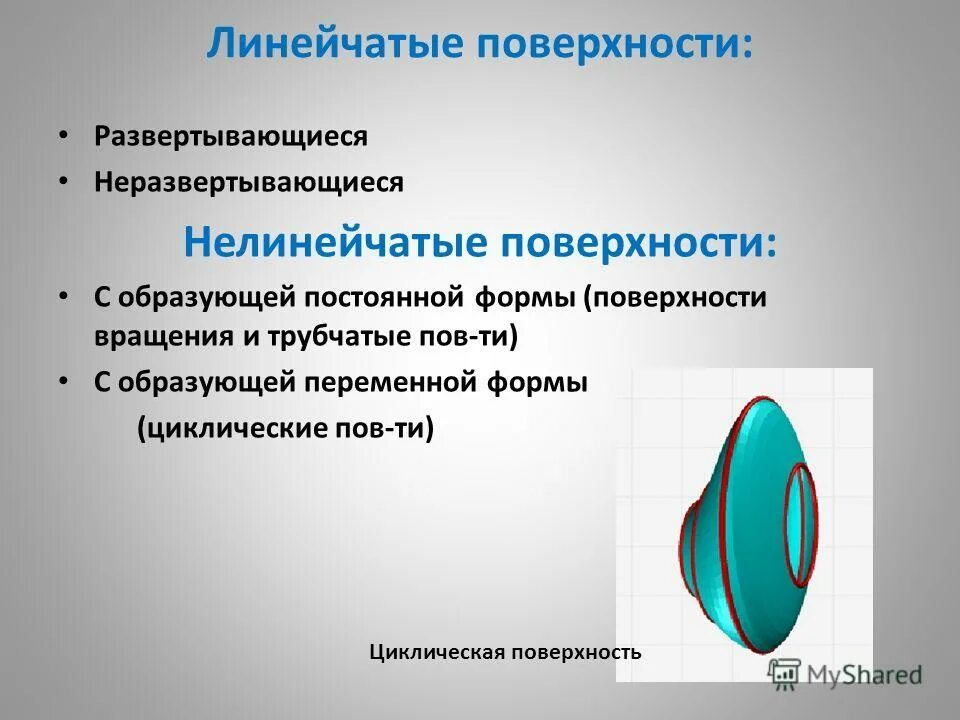 Линейчатые поверхности:

• Развертывающиеся
• Неразвертывающиеся

Нелинейчатые поверхности:

• С образующей постоянной формы (поверхности вращения и трубчатые пов-ти)
• С образующей переменной формы (циклические пов-ти)

Циклическая поверхность

MyShared